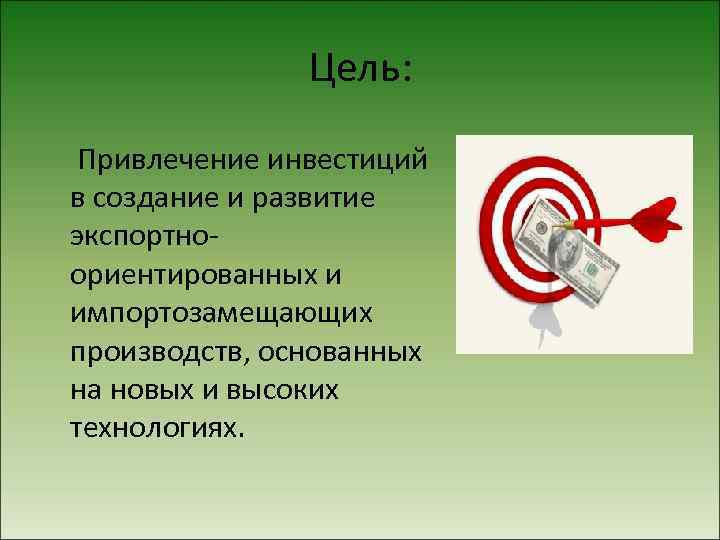 Цель:

Привлечение инвестиций в создание и развитие экспортно-ориентированных и импортозамещающих производств, основанных на новых и высоких технологиях.